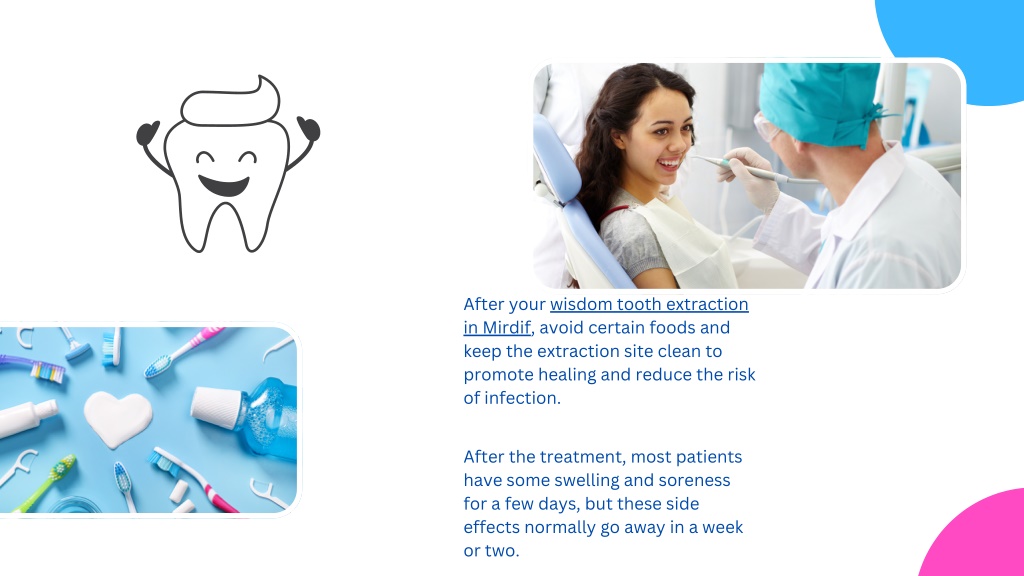 After your wisdom tooth extraction in Mirdif, avoid certain foods and keep the extraction site clean to promote healing and reduce the risk of infection.

After the treatment, most patients have some swelling and soreness for a few days, but these side effects normally go away in a week or two.